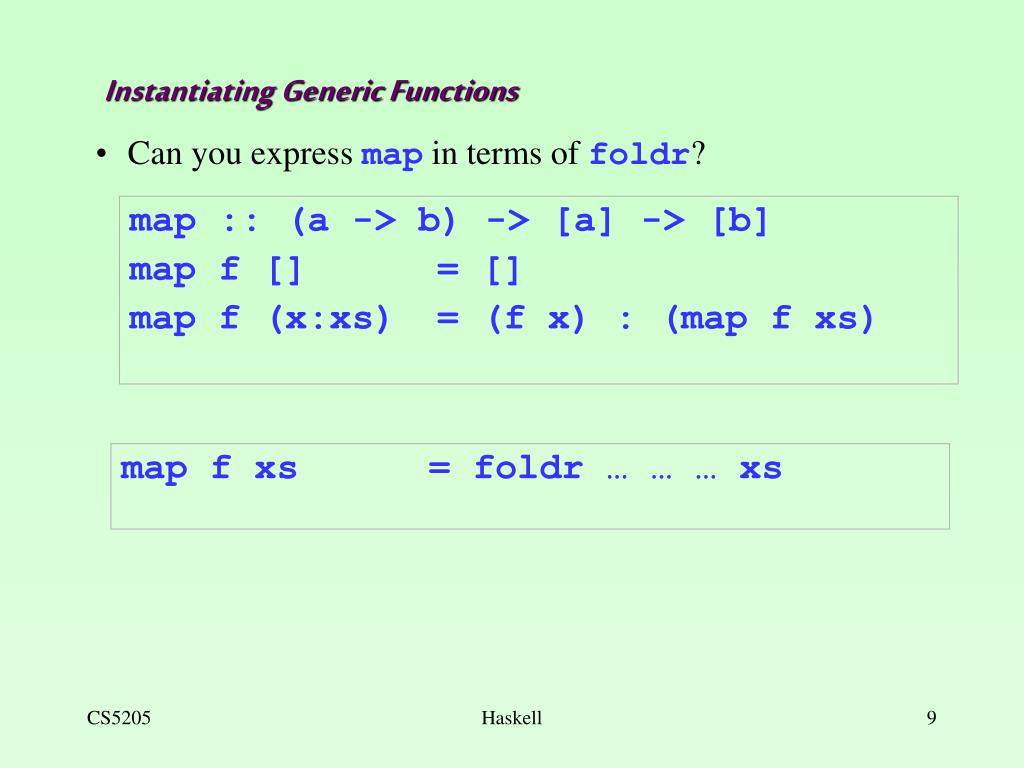 Instantiating Generic Functions

• Can you express map in terms of foldr?

map :: (a -> b) -> [a] -> [b]
map f []        = []
map f (x:xs)  = (f x) : (map f xs)

map f xs       = foldr … … … xs

CS5205

Haskell

9